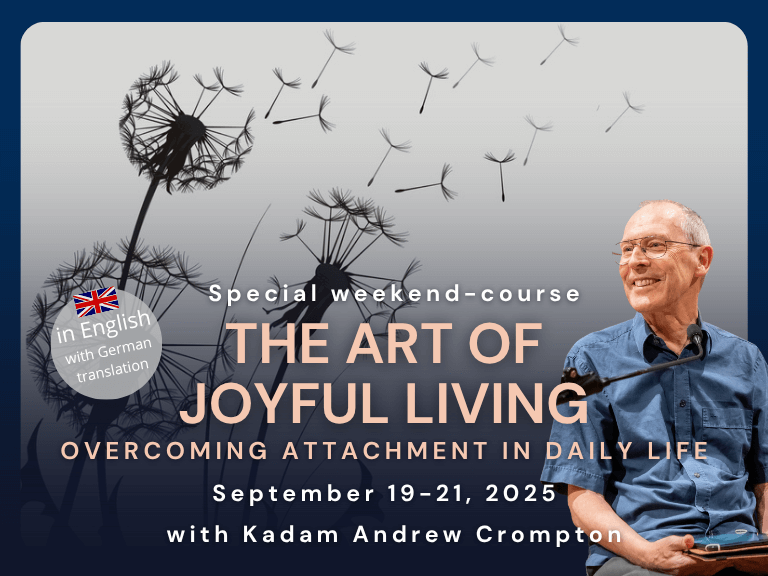 in English
with German translation

Special weekend-course

THE ART OF JOYFUL LIVING

OVERCOMING ATTACHMENT IN DAILY LIFE

September 19-21, 2025

with Kadam Andrew Crompton